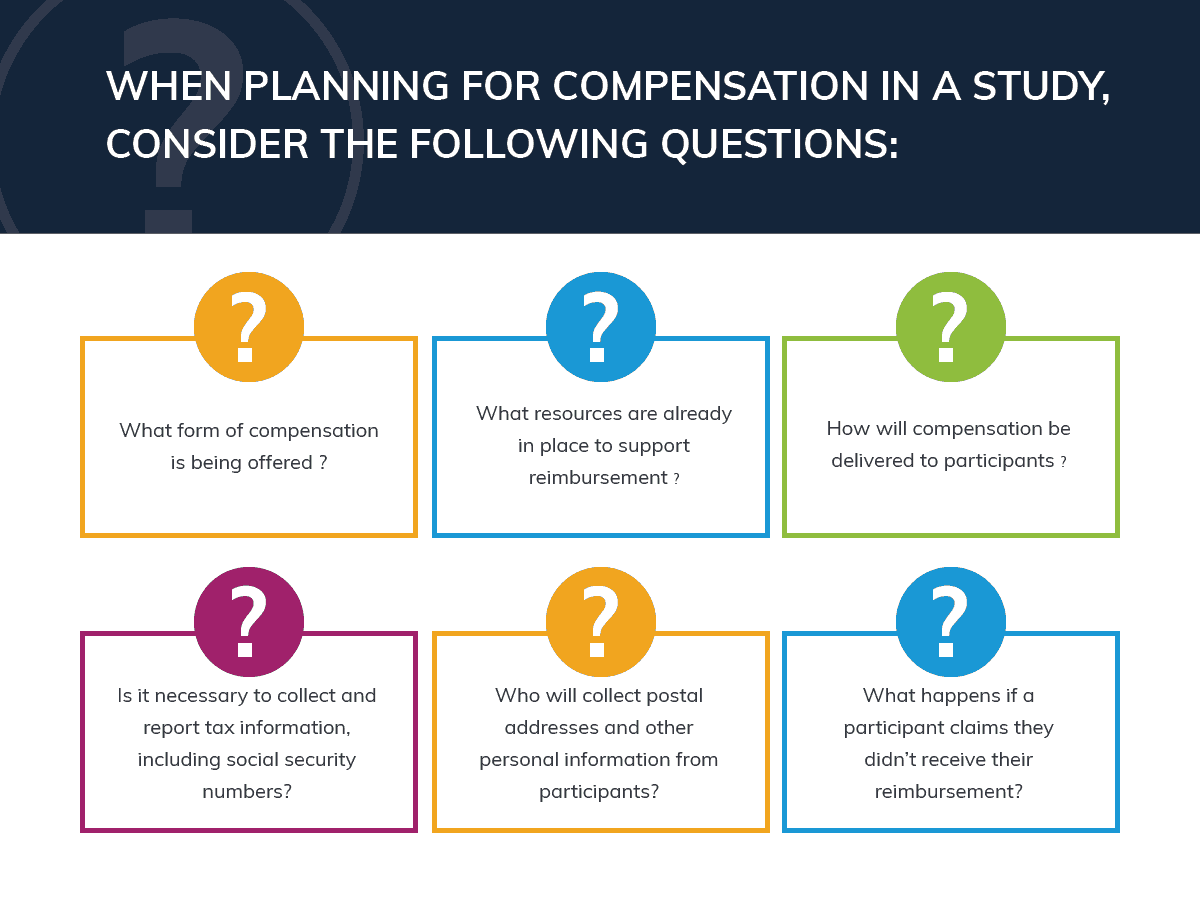 WHEN PLANNING FOR COMPENSATION IN A STUDY, CONSIDER THE FOLLOWING QUESTIONS:

?

What form of compensation is being offered ?

?

What resources are already in place to support reimbursement ?

?

How will compensation be delivered to participants ?

?

Is it necessary to collect and report tax information, including social security numbers?

?

Who will collect postal addresses and other personal information from participants?

?

What happens if a participant claims they didn't receive their reimbursement?